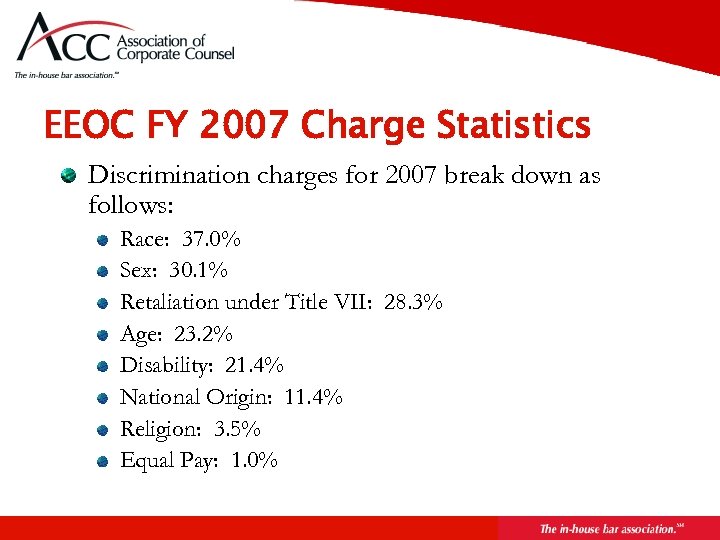 ACC Association of Corporate Counsel
The in-house bar association.℠

EEOC FY 2007 Charge Statistics

Discrimination charges for 2007 break down as follows:

Race: 37.0%
Sex: 30.1%
Retaliation under Title VII: 28.3%
Age: 23.2%
Disability: 21.4%
National Origin: 11.4%
Religion: 3.5%
Equal Pay: 1.0%

The in-house bar association.℠